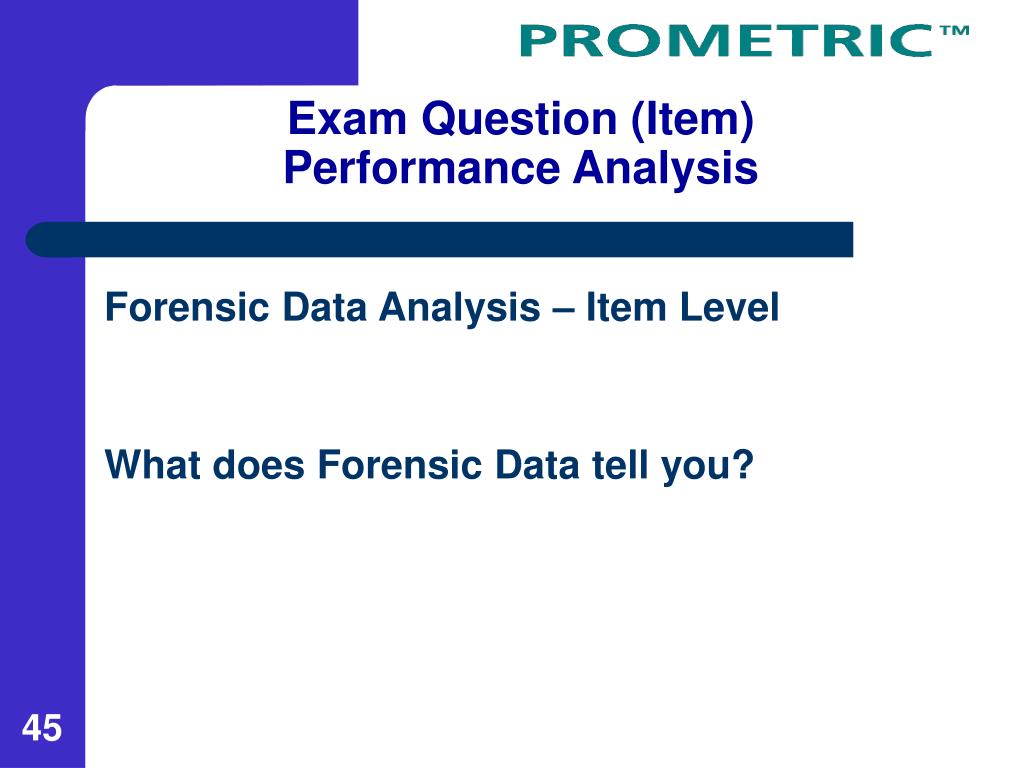 PROMETRIC™

Exam Question (Item) Performance Analysis

Forensic Data Analysis – Item Level

What does Forensic Data tell you?

45